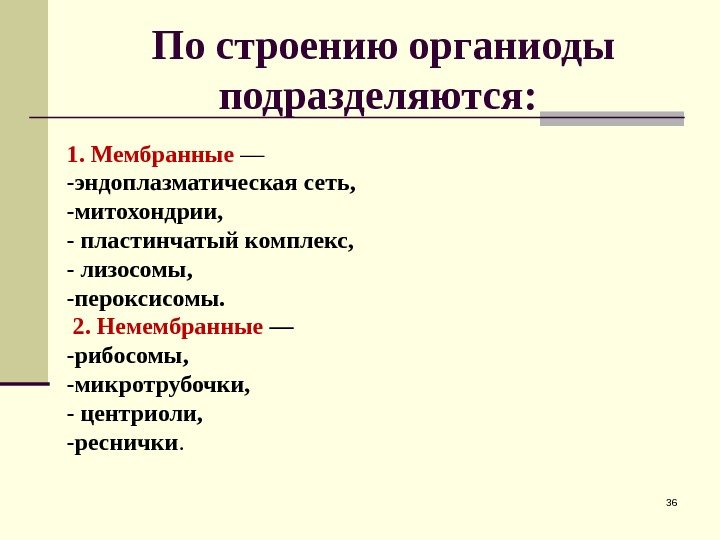 По строению органиоды подразделяются:

1. Мембранные —
-эндоплазматическая сеть,
-митохондрии,
- пластинчатый комплекс,
- лизосомы,
-пероксисомы.
2. Немембранные —
-рибосомы,
-микротрубочки,
- центриоли,
-реснички.

36